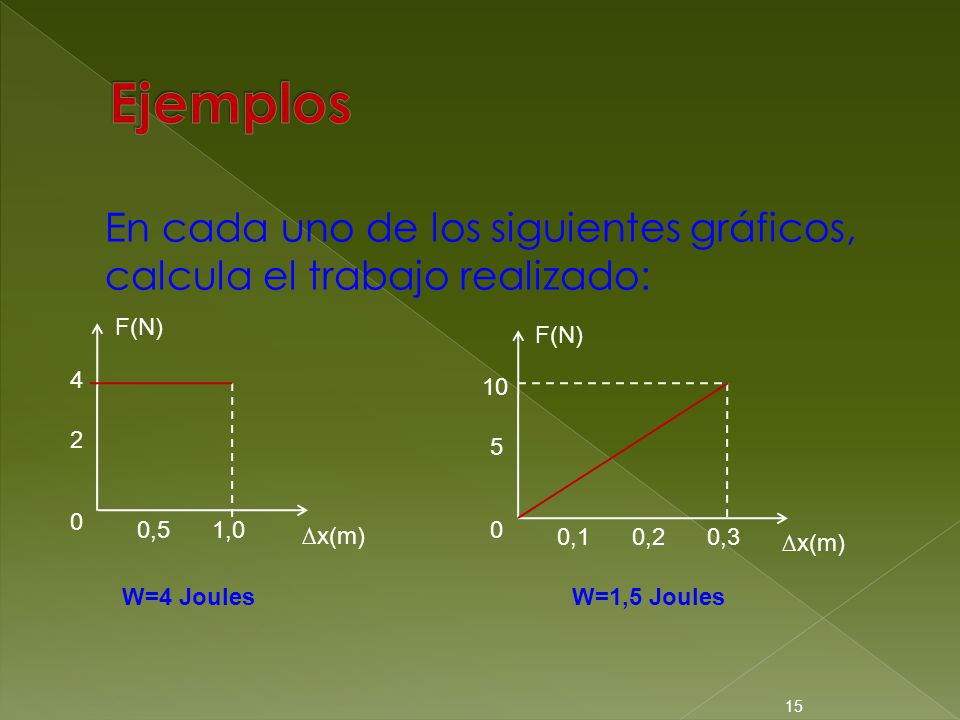 Ejemplos

En cada uno de los siguientes gráficos, calcula el trabajo realizado:

F(N)
4
2
0
0,5
1,0
$\Delta$x(m)

W=4 Joules

F(N)
10
5
0
0,1
0,2
0,3
$\Delta$x(m)

W=1,5 Joules

15